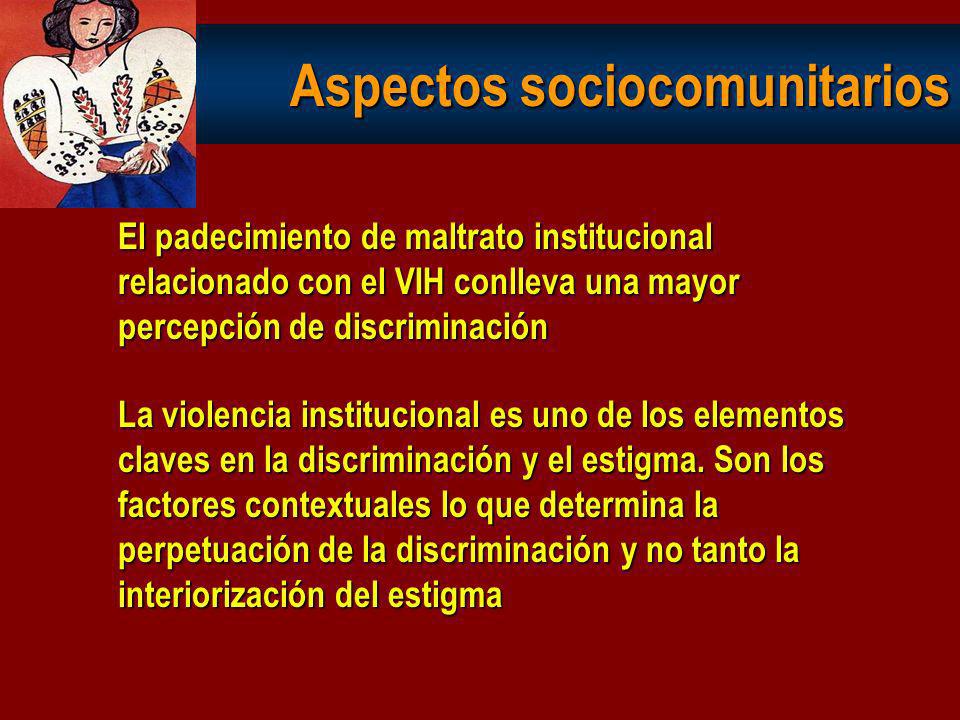 Aspectos sociocomunitarios

El padecimiento de maltrato institucional relacionado con el VIH conlleva una mayor percepción de discriminación

La violencia institucional es uno de los elementos claves en la discriminación y el estigma. Son los factores contextuales lo que determina la perpetuación de la discriminación y no tanto la interiorización del estigma